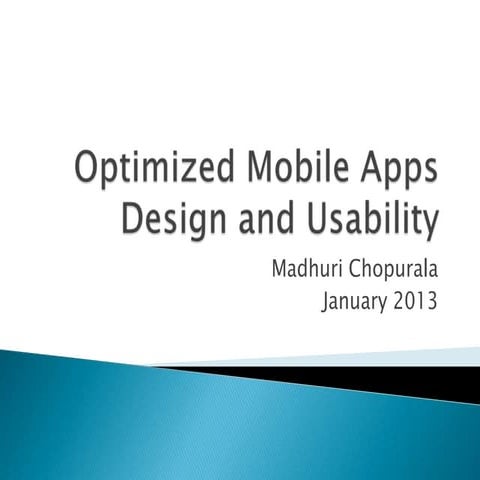 Optimized Mobile Apps Design and Usability

Madhuri Chopurala
January 2013